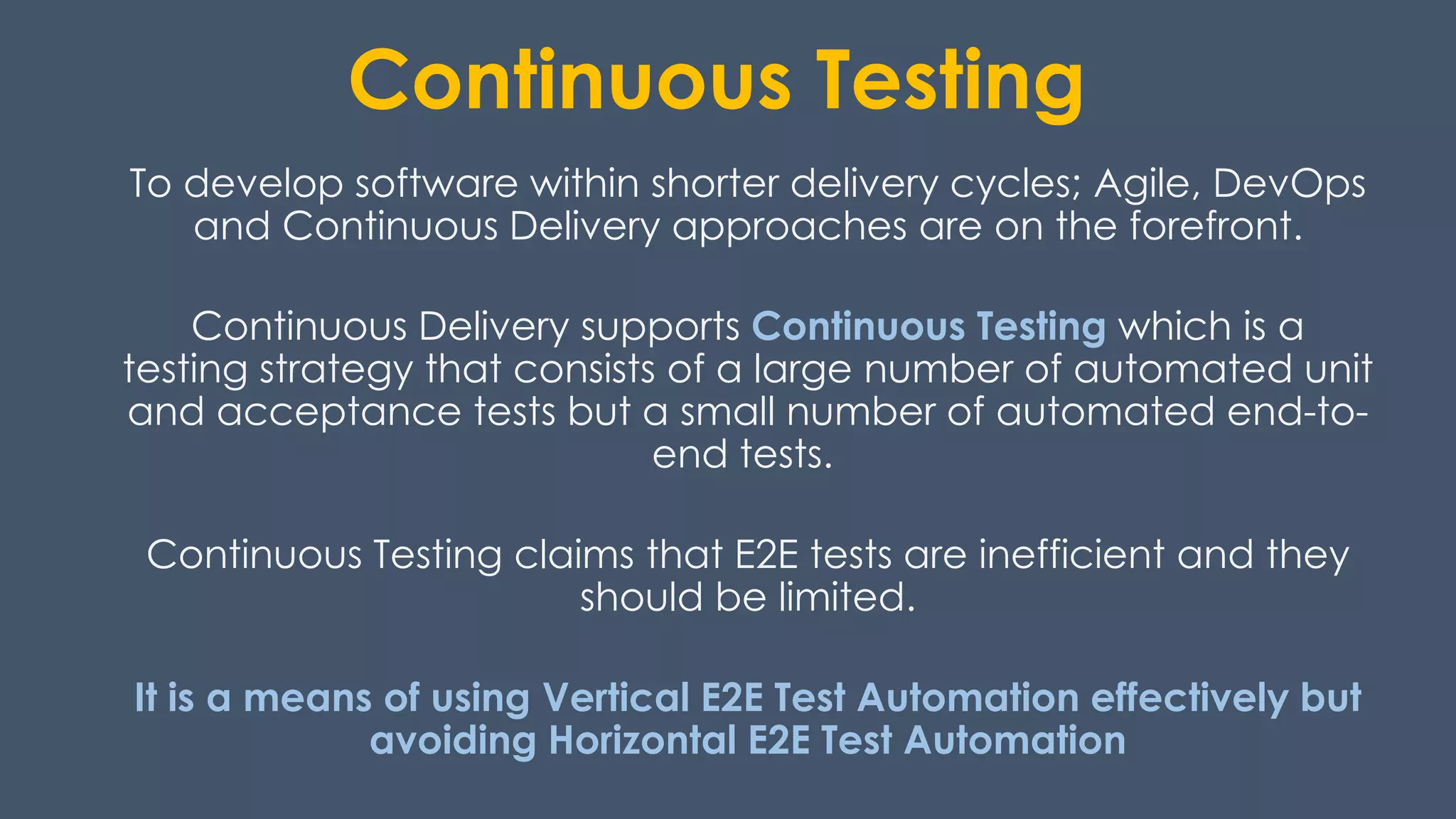 Continuous Testing

To develop software within shorter delivery cycles; Agile, DevOps and Continuous Delivery approaches are on the forefront.

Continuous Delivery supports Continuous Testing which is a testing strategy that consists of a large number of automated unit and acceptance tests but a small number of automated end-to-end tests.

Continuous Testing claims that E2E tests are inefficient and they should be limited.

It is a means of using Vertical E2E Test Automation effectively but avoiding Horizontal E2E Test Automation